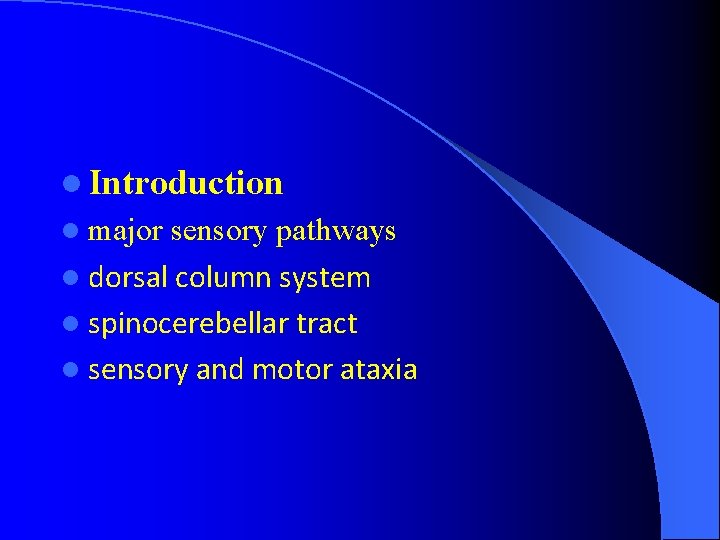 - Introduction
- major sensory pathways
- dorsal column system
- spinocerebellar tract
- sensory and motor ataxia